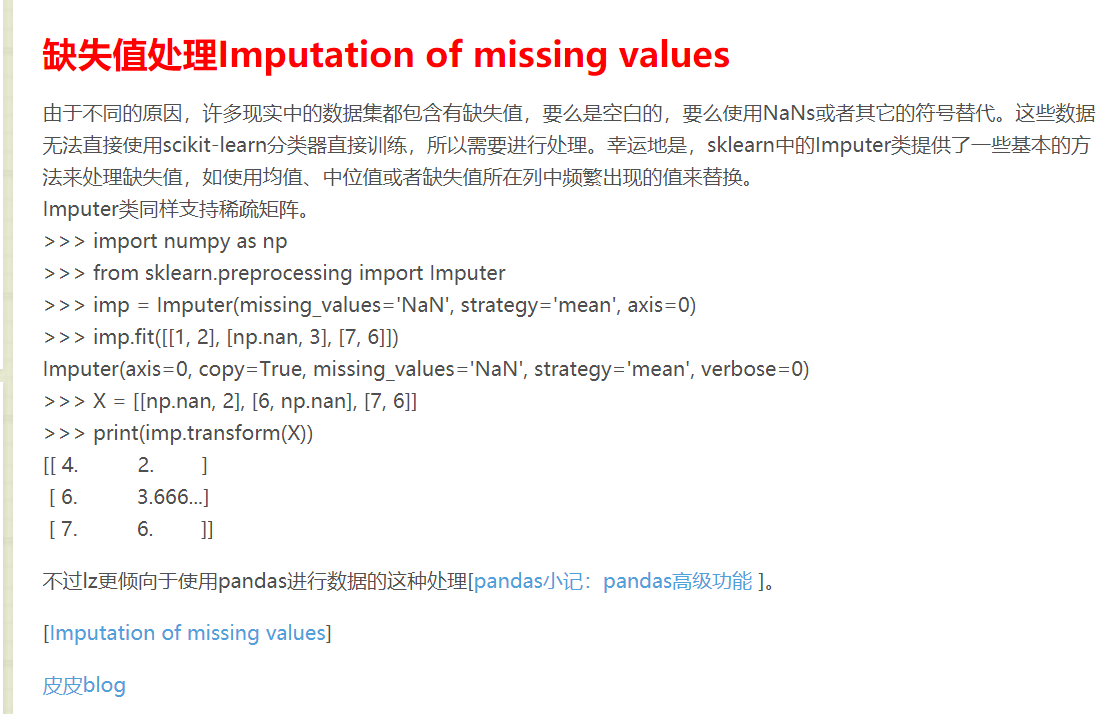 缺失值处理Imputation of missing values

由于不同的原因，许多现实中的数据集都包含有缺失值，要么是空白的，要么使用NaNs或者其它的符号替代。这些数据无法直接使用scikit-learn分类器直接训练，所以需要进行处理。幸运地是，sklearn中的Imputer类提供了一些基本的方法来处理缺失值，如使用均值、中位值或者缺失值所在列中频繁出现的值来替换。
Imputer类同样支持稀疏矩阵。
>>> import numpy as np
>>> from sklearn.preprocessing import Imputer
>>> imp = Imputer(missing_values='NaN', strategy='mean', axis=0)
>>> imp.fit([[1, 2], [np.nan, 3], [7, 6]])
Imputer(axis=0, copy=True, missing_values='NaN', strategy='mean', verbose=0)
>>> X = [[np.nan, 2], [6, np.nan], [7, 6]]
>>> print(imp.transform(X))
[[ 4.          2.        ]
 [ 6.          3.666...]
 [ 7.          6.        ]]

不过lz更倾向于使用pandas进行数据的这种处理[pandas小记：pandas高级功能 ]。

[Imputation of missing values]

皮皮blog